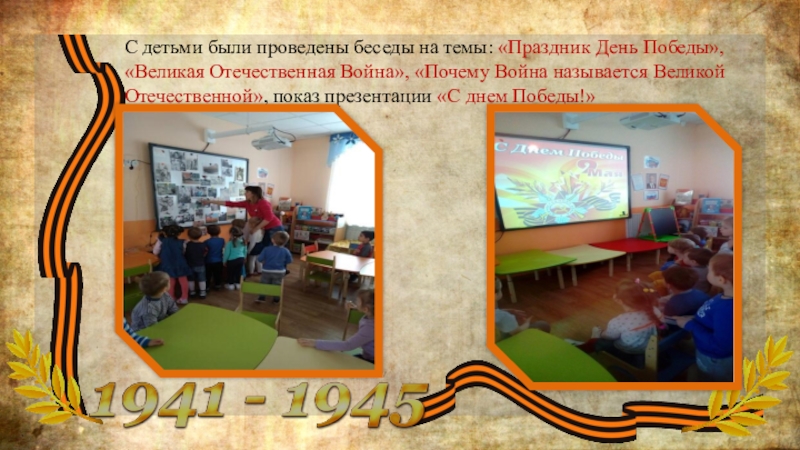 С детьми были проведены беседы на темы: «Праздник День Победы», «Великая Отечественная Война», «Почему Война называется Великой Отечественной», показ презентации «С днем Победы!»

С Днем Победы
9 Мая

1941 - 1945